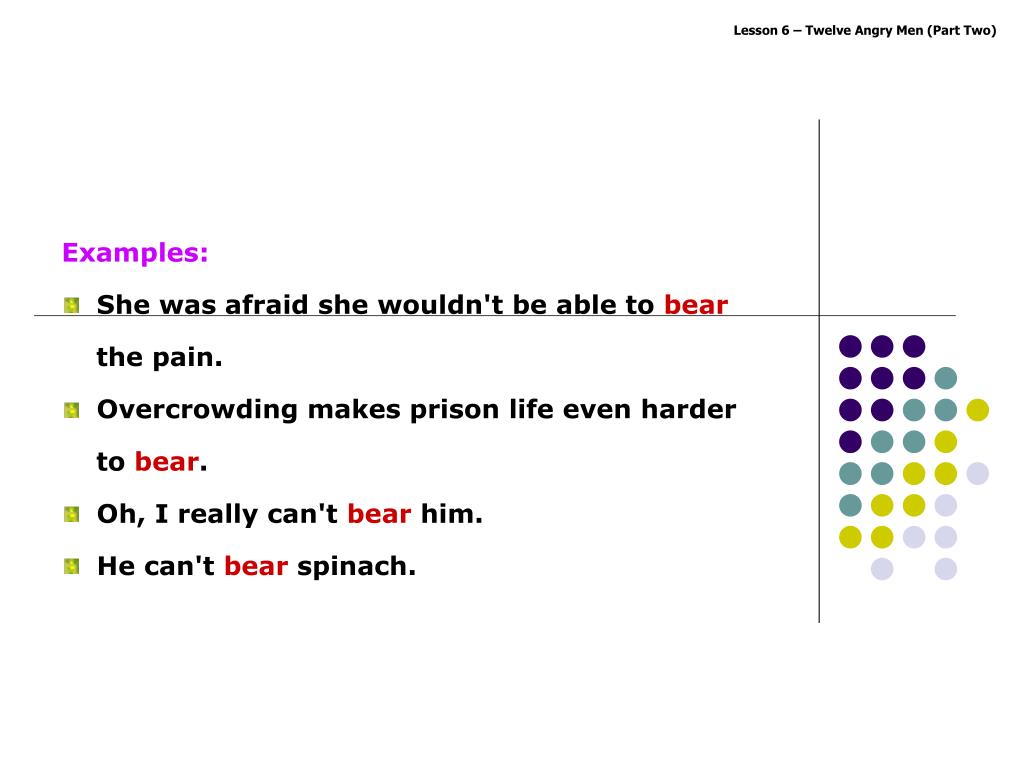 Lesson 6 – Twelve Angry Men (Part Two)

Examples:

She was afraid she wouldn't be able to bear the pain.

Overcrowding makes prison life even harder to bear.

Oh, I really can't bear him.

He can't bear spinach.